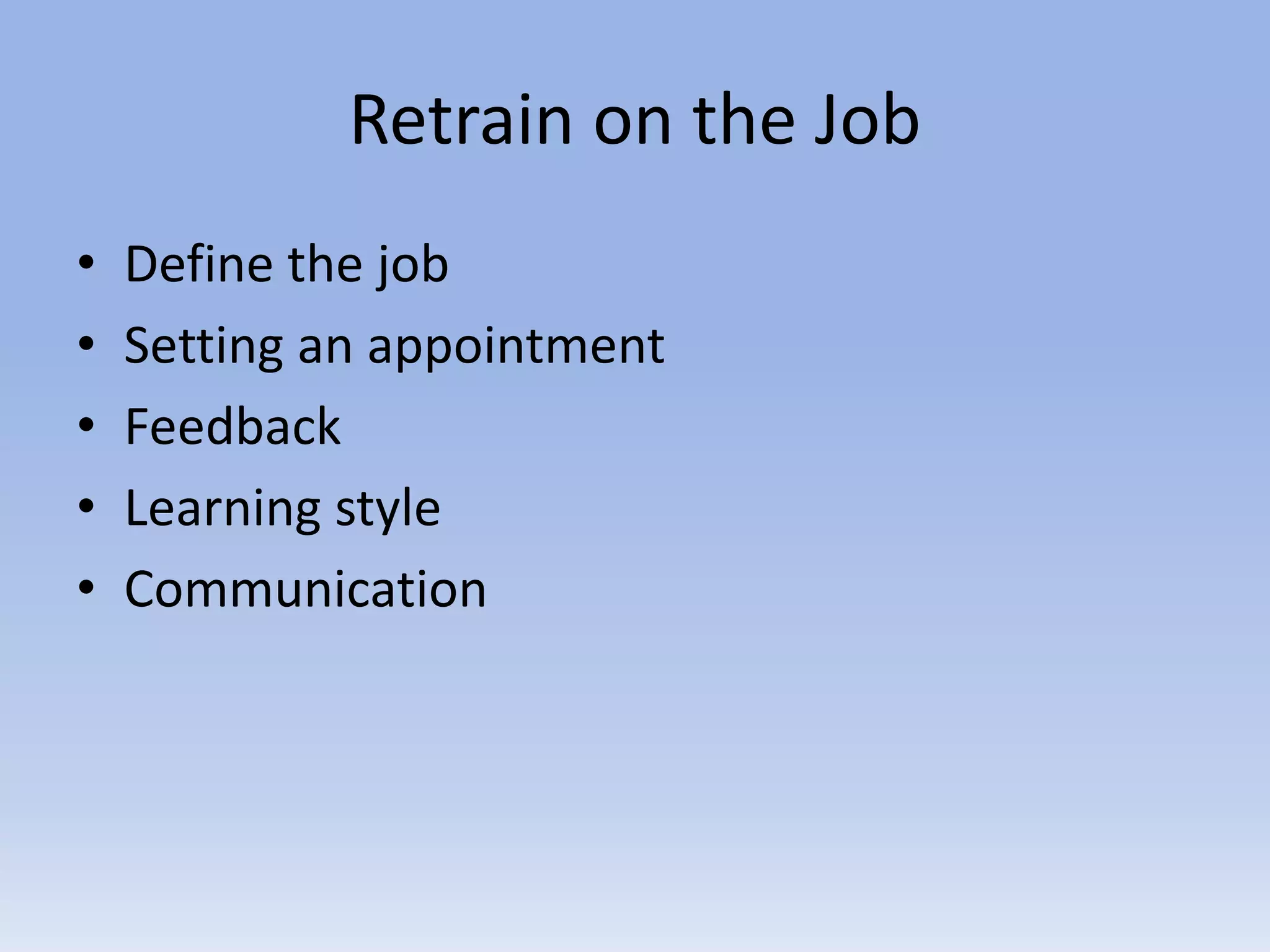 Retrain on the Job

• Define the job
• Setting an appointment
• Feedback
• Learning style
• Communication